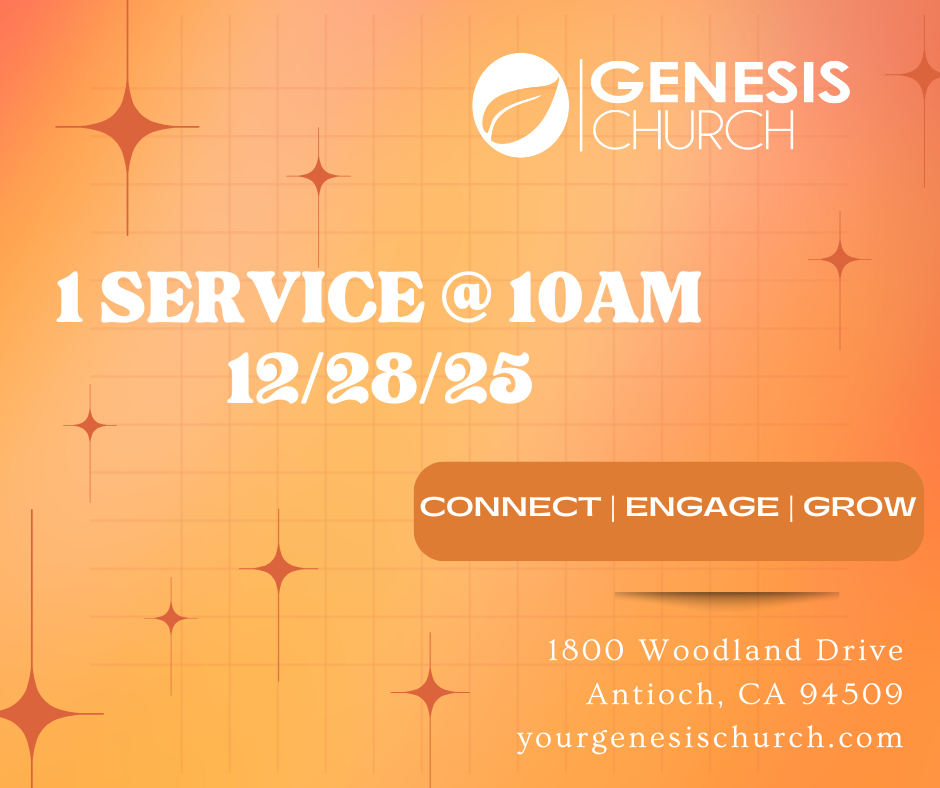 GENESIS CHURCH

1 SERVICE @ 10AM
12/28/25

CONNECT | ENGAGE | GROW

1800 Woodland Drive
Antioch, CA 94509
yourgenesischurch.com